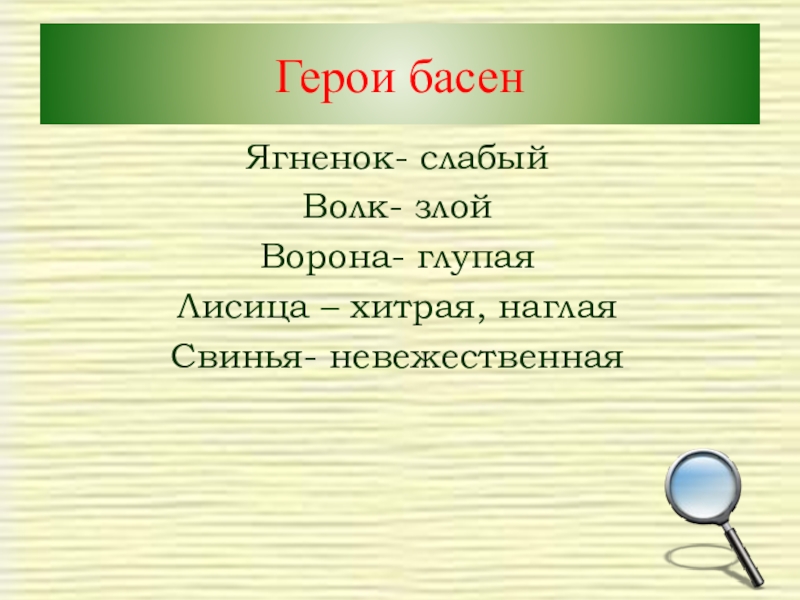 Герои басен

Ягненок- слабый
Волк- злой
Ворона- глупая
Лисица – хитрая, наглая
Свинья- невежественная